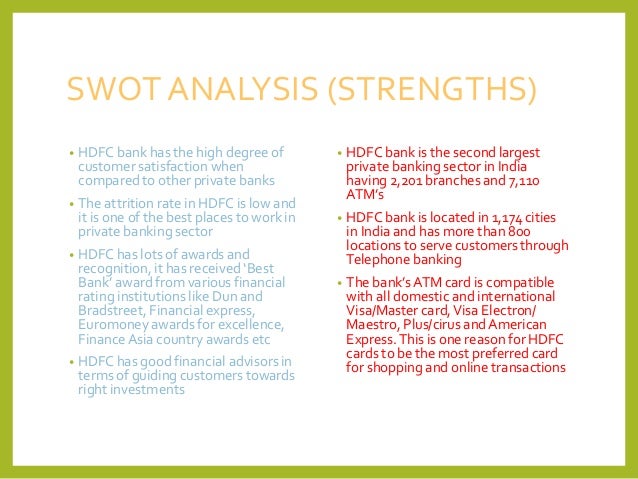 SWOT ANALYSIS (STRENGTHS)

• HDFC bank has the high degree of customer satisfaction when compared to other private banks

• The attrition rate in HDFC is low and it is one of the best places to work in private banking sector

• HDFC has lots of awards and recognition, it has received 'Best Bank' award from various financial rating institutions like Dun and Bradstreet, Financial express, Euromoney awards for excellence, Finance Asia country awards etc

• HDFC has good financial advisors in terms of guiding customers towards right investments

• HDFC bank is the second largest private banking sector in India having 2,201 branches and 7,110 ATM's

• HDFC bank is located in 1,174 cities in India and has more than 800 locations to serve customers through Telephone banking

• The bank's ATM card is compatible with all domestic and international Visa/Master card, Visa Electron/ Maestro, Plus/cirus and American Express. This is one reason for HDFC cards to be the most preferred card for shopping and online transactions